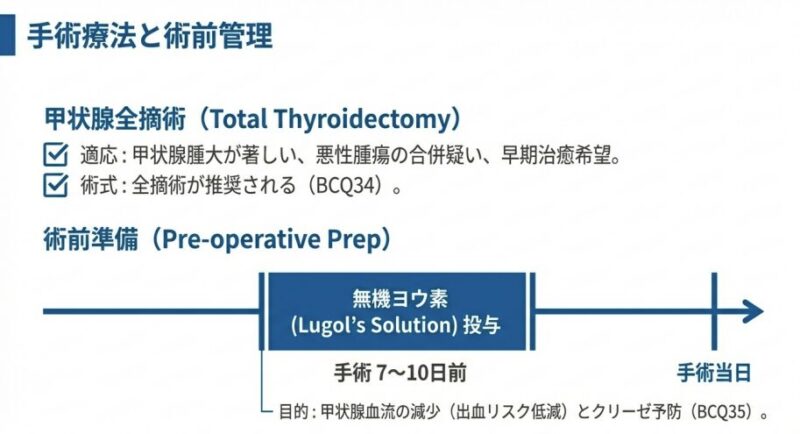 手術療法と術前管理

甲状腺全摘術（Total Thyroidectomy）

適応：甲状腺腫大が著しい、悪性腫瘍の合併疑い、早期治癒希望。

術式：全摘術が推奨される（BCQ34）。

術前準備（Pre-operative Prep）

無機ヨウ素
(Lugol's Solution) 投与

手術 7〜10日前

手術当日

目的：甲状腺血流の減少（出血リスク低減）とクリーゼ予防（BCQ35）。